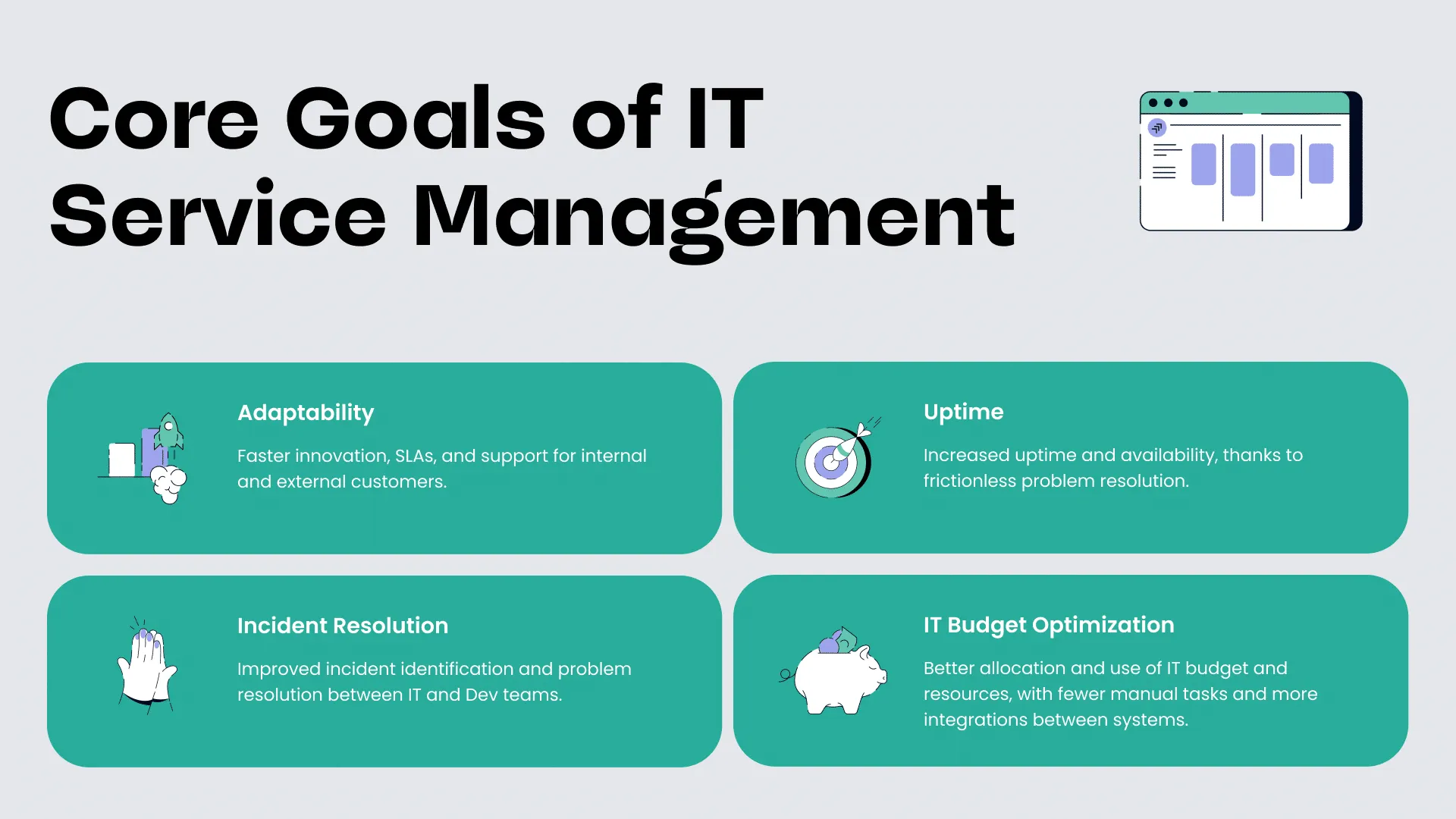 Core Goals of IT Service Management

Adaptability

Faster innovation, SLAs, and support for internal and external customers.

Uptime

Increased uptime and availability, thanks to frictionless problem resolution.

Incident Resolution

Improved incident identification and problem resolution between IT and Dev teams.

IT Budget Optimization

Better allocation and use of IT budget and resources, with fewer manual tasks and more integrations between systems.